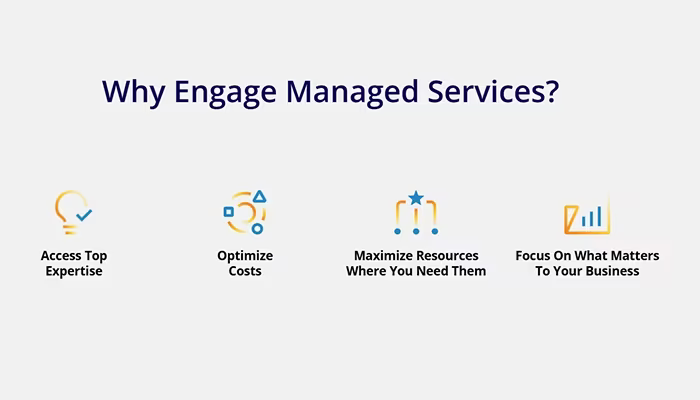 Why Engage Managed Services?

Access Top Expertise

Optimize Costs

Maximize Resources Where You Need Them

Focus On What Matters To Your Business